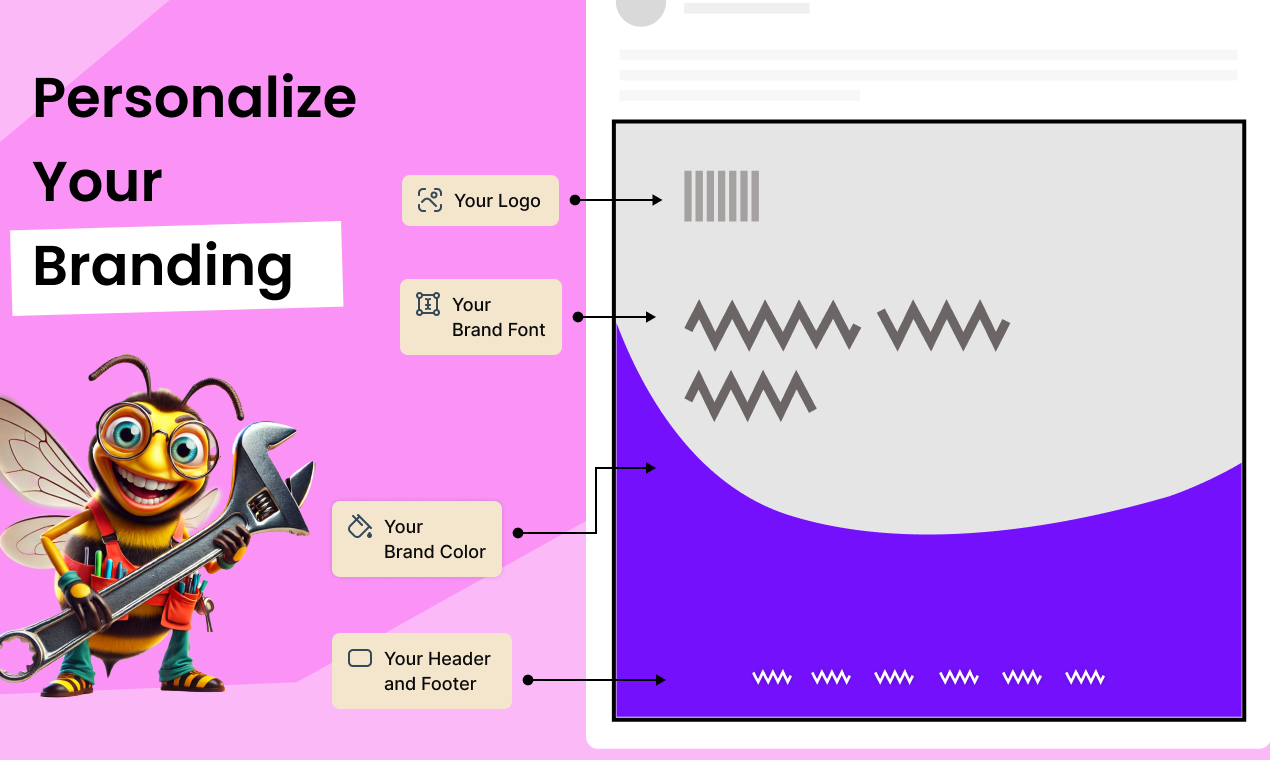 Personalize Your Branding

Your Logo

Your Brand Font

Your Brand Color

Your Header and Footer